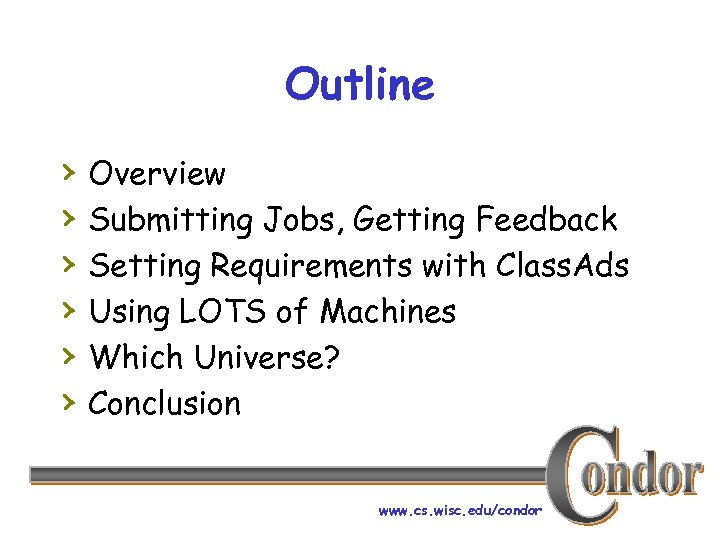 Outline

› Overview
› Submitting Jobs, Getting Feedback
› Setting Requirements with ClassAds
› Using LOTS of Machines
› Which Universe?
› Conclusion

Condor

www.cs.wisc.edu/condor